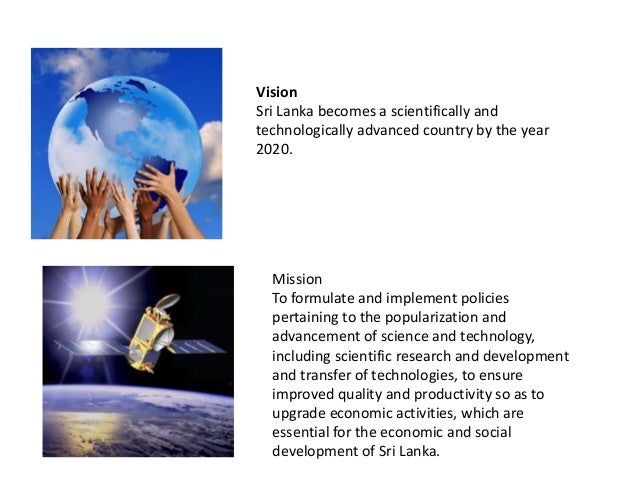 Vision
Sri Lanka becomes a scientifically and technologically advanced country by the year 2020.

Mission
To formulate and implement policies pertaining to the popularization and advancement of science and technology, including scientific research and development and transfer of technologies, to ensure improved quality and productivity so as to upgrade economic activities, which are essential for the economic and social development of Sri Lanka.